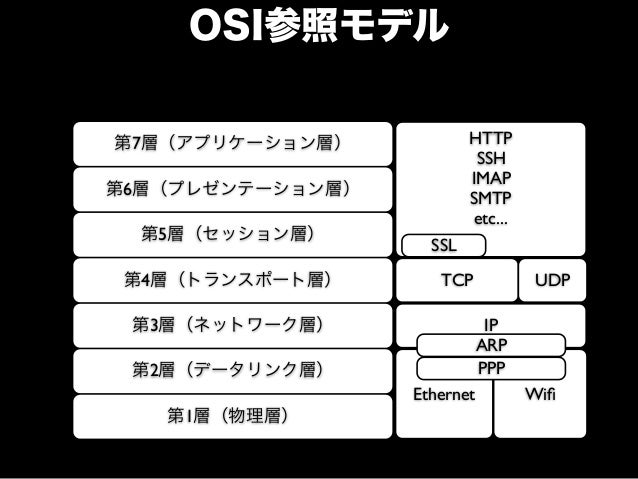 OSI参照モデル

第7層（アプリケーション層）
第6層（プレゼンテーション層）
第5層（セッション層）
第4層（トランスポート層）
第3層（ネットワーク層）
第2層（データリンク層）
第1層（物理層）

HTTP
SSH
IMAP
SMTP
etc...
SSL
TCP
UDP
IP
ARP
PPP
Ethernet
Wifi